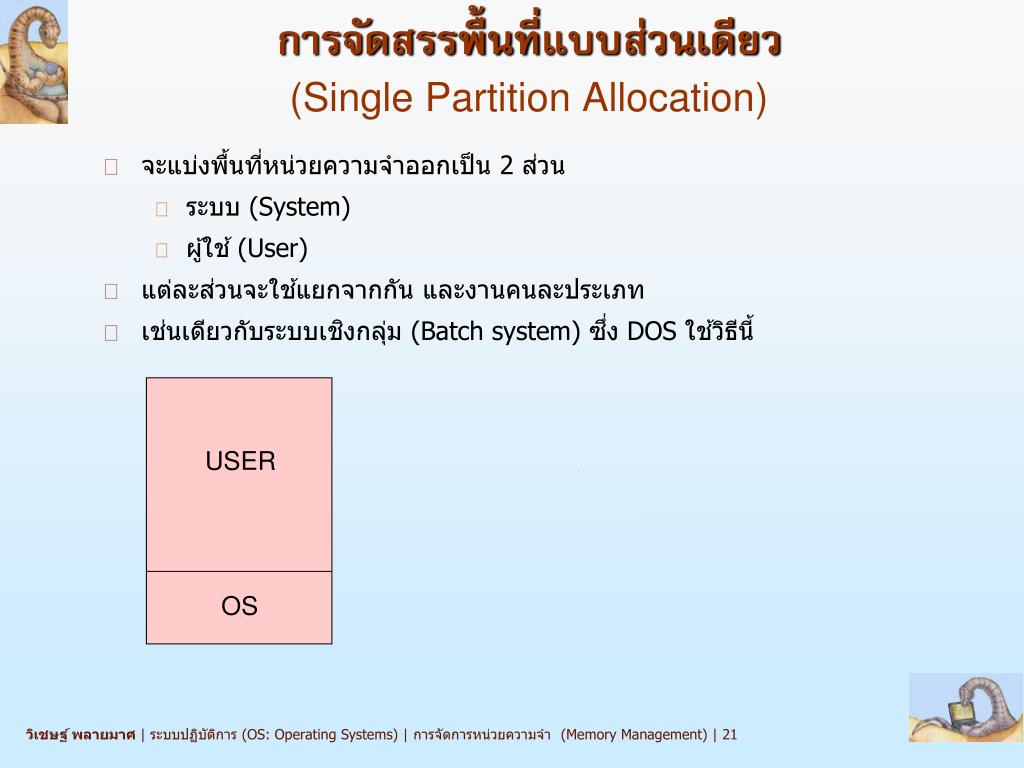 การจัดสรรพื้นที่แบบส่วนเดียว
(Single Partition Allocation)

จะแบ่งพื้นที่หน่วยความจำออกเป็น 2 ส่วน
ระบบ (System)
ผู้ใช้ (User)
แต่ละส่วนจะใช้แยกจากกัน และงานคนละประเภท
เช่นเดียวกับระบบเชิงกลุ่ม (Batch system) ซึ่ง DOS ใช้วิธีนี้

USER
OS

วิเชษฐ์ พลายมาศ | ระบบปฏิบัติการ (OS: Operating Systems) | การจัดการหน่วยความจำ (Memory Management) | 21